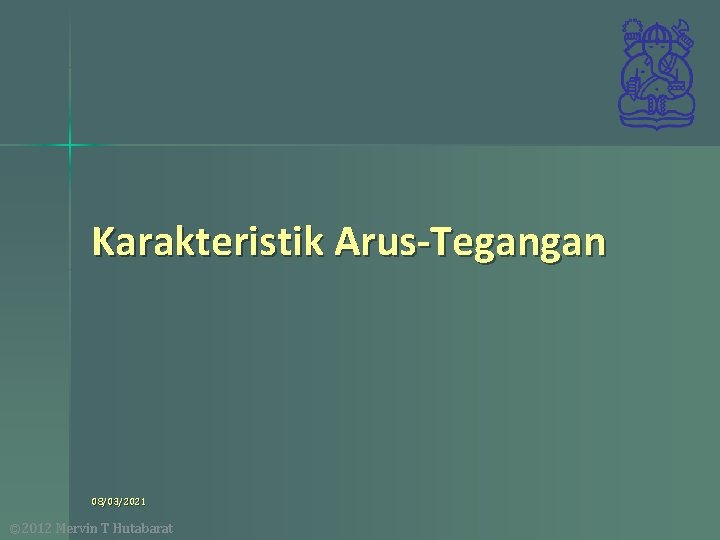 Karakteristik Arus-Tegangan

08/03/2021

©2012 Mervin T Hutabarat